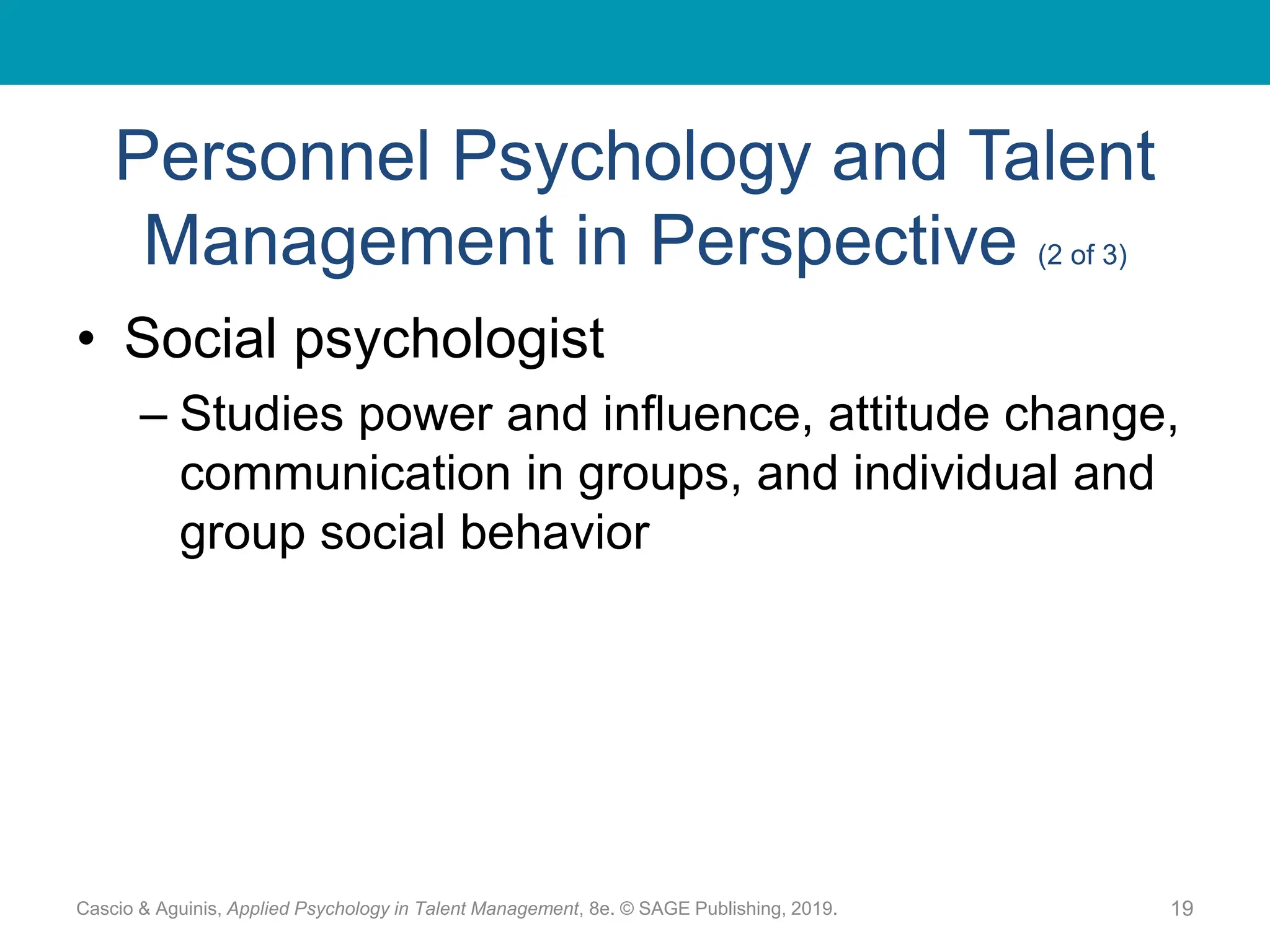 Personnel Psychology and Talent Management in Perspective (2 of 3)

• Social psychologist

– Studies power and influence, attitude change, communication in groups, and individual and group social behavior

Cascio & Aguinis, Applied Psychology in Talent Management, 8e. © SAGE Publishing, 2019.

19